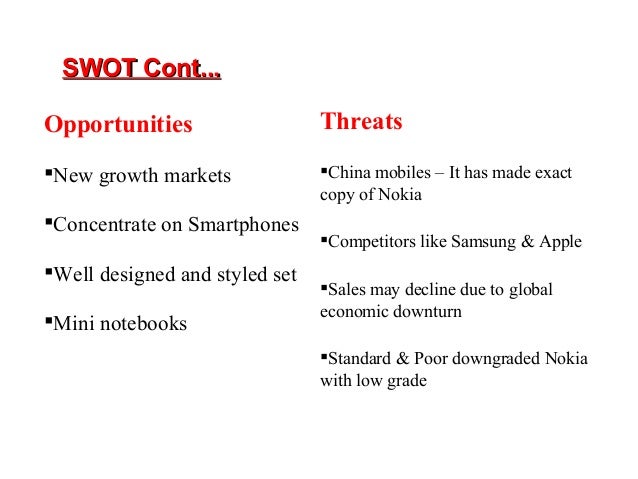 SWOT Cont...

Opportunities

▪New growth markets

▪Concentrate on Smartphones

▪Well designed and styled set

▪Mini notebooks

Threats

▪China mobiles – It has made exact copy of Nokia

▪Competitors like Samsung & Apple

▪Sales may decline due to global economic downturn

▪Standard & Poor downgraded Nokia with low grade